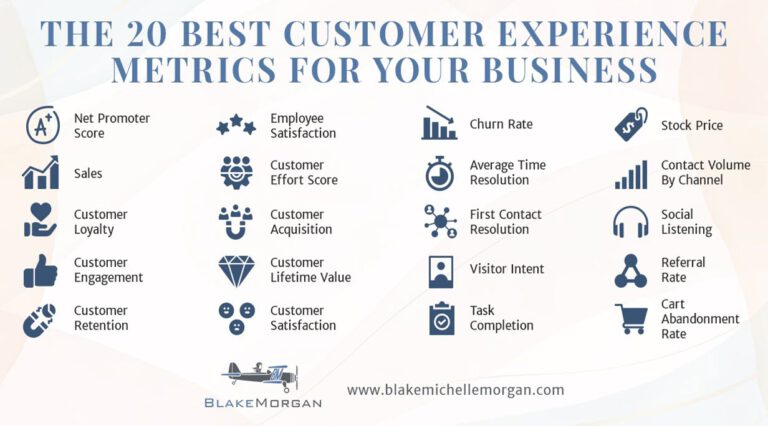 THE 20 BEST CUSTOMER EXPERIENCE METRICS FOR YOUR BUSINESS

A+ Net Promoter Score

Sales

Customer Loyalty

Customer Engagement

Customer Retention

Employee Satisfaction

Customer Effort Score

Customer Acquisition

Customer Lifetime Value

Customer Satisfaction

Churn Rate

Average Time Resolution

First Contact Resolution

Visitor Intent

Task Completion

Stock Price

Contact Volume By Channel

Social Listening

Referral Rate

Cart Abandonment Rate

BLAKEMORGAN

www.blakemichellemorgan.com